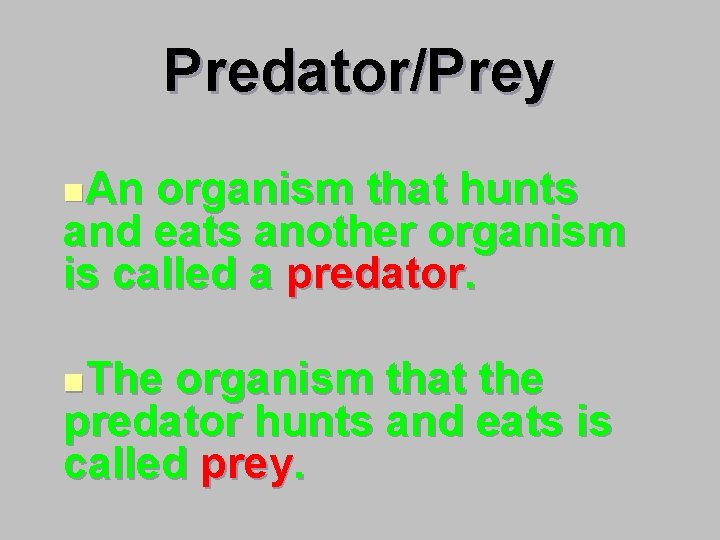 Predator/Prey

An organism that hunts and eats another organism is called a predator.

The organism that the predator hunts and eats is called prey.